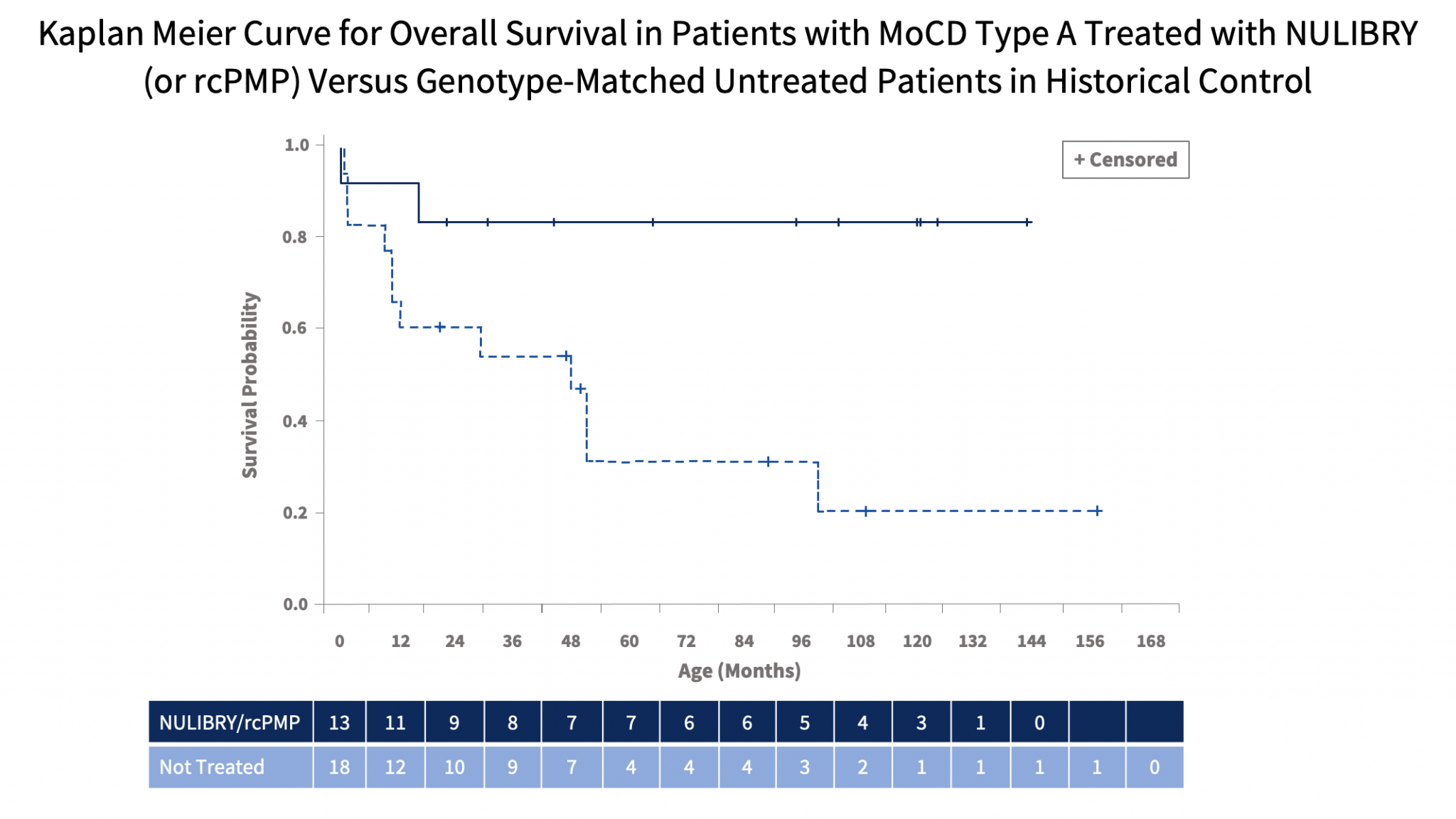 Kaplan Meier Curve for Overall Survival in Patients with MoCD Type A Treated with NULIBRY (or rcPMP) Versus Genotype-Matched Untreated Patients in Historical Control

+ Censored

Survival Probability

1.0
0.8
0.6
0.4
0.2
0.0

0 12 24 36 48 60 72 84 96 108 120 132 144 156 168

Age (Months)

| NULIBRY/rcPMP | 13 | 11 | 9 | 8 | 7 | 7 | 6 | 6 | 5 | 4 | 3 | 1 | 0 | | |
|---|---|---|---|---|---|---|---|---|---|---|---|---|---|---|---|
| Not Treated | 18 | 12 | 10 | 9 | 7 | 4 | 4 | 4 | 3 | 2 | 1 | 1 | 1 | 1 | 0 |